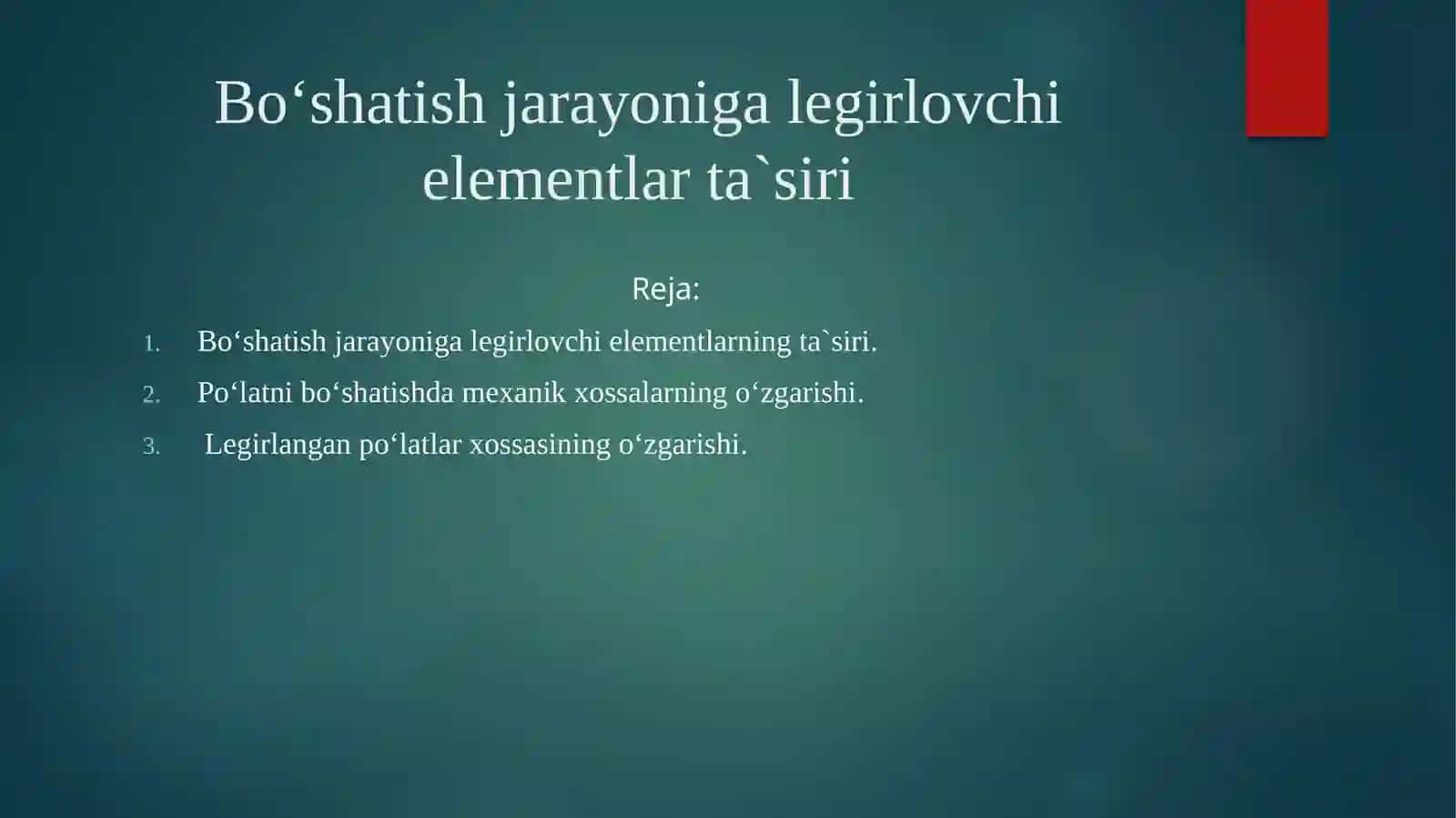 Bo‘shatish jarayoniga legirlovchi elementlar ta`siri

Reja:

1. Bo‘shatish jarayoniga legirlovchi elementlarning ta`siri.
2. Po‘latni bo‘shatishda mexanik xossalarning o‘zgarishi.
3. Legirlangan po‘latlar xossasining o‘zgarishi.